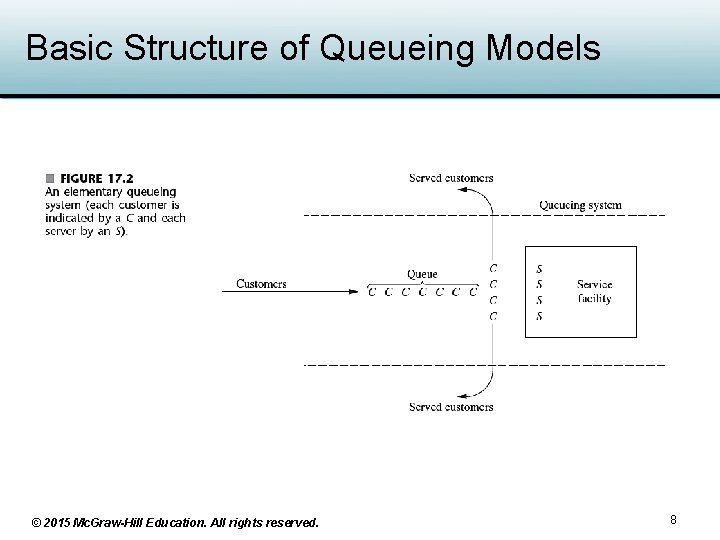 Basic Structure of Queueing Models

FIGURE 17.2
An elementary queueing system (each customer is indicated by a C and each server by an S).

Served customers

Queueing system

Customers

Queue

C C C C C C C

C
C
C
C

S
S
S
S

Service facility

Served customers

© 2015 McGraw-Hill Education. All rights reserved.

8